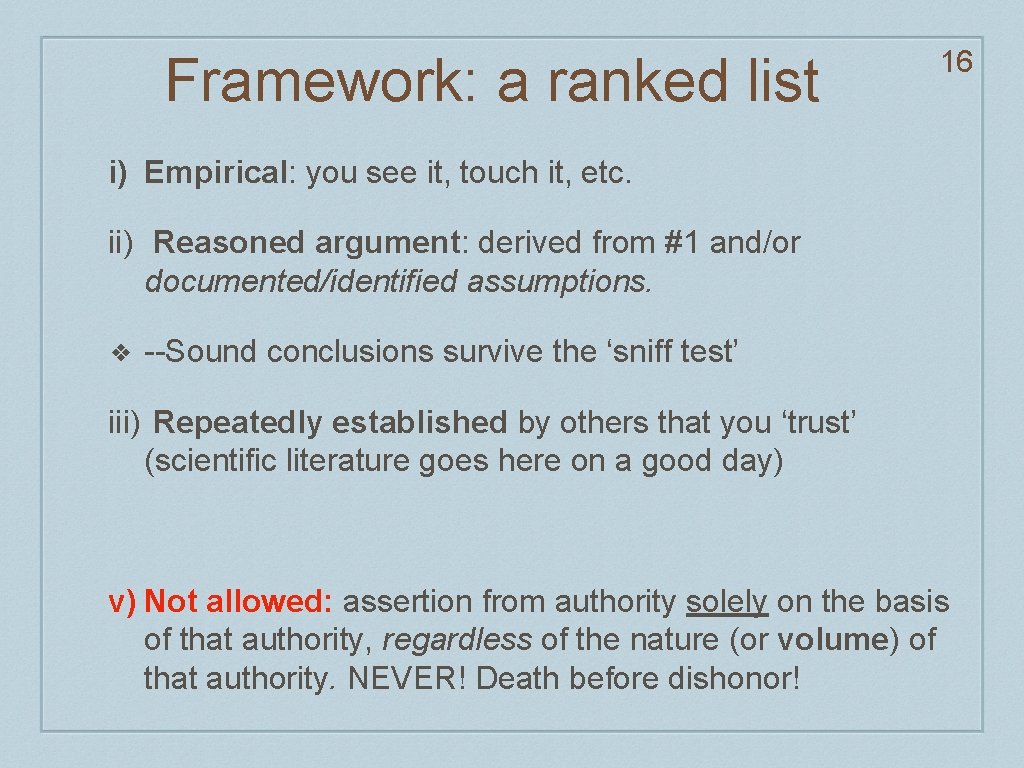 Framework: a ranked list

16

i) Empirical: you see it, touch it, etc.

ii) Reasoned argument: derived from #1 and/or documented/identified assumptions.

❖ --Sound conclusions survive the ‘sniff test’

iii) Repeatedly established by others that you ‘trust’ (scientific literature goes here on a good day)

v) Not allowed: assertion from authority solely on the basis of that authority, regardless of the nature (or volume) of that authority. NEVER! Death before dishonor!